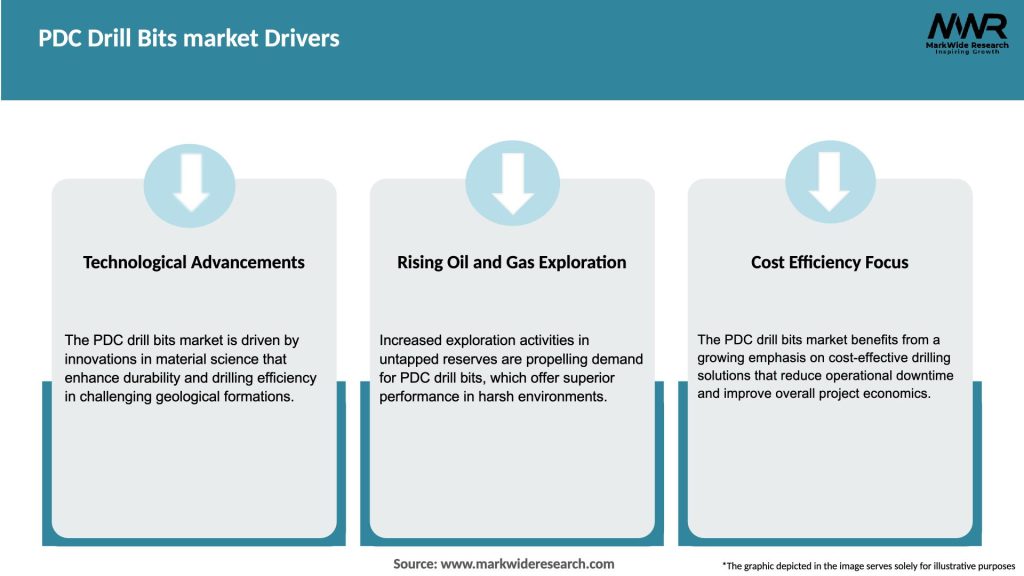 PDC Drill Bits market Drivers

MWR
MarkWide Research
Inspiring Growth

Technological Advancements

The PDC drill bits market is driven by innovations in material science that enhance durability and drilling efficiency in challenging geological formations.

Rising Oil and Gas Exploration

Increased exploration activities in untapped reserves are propelling demand for PDC drill bits, which offer superior performance in harsh environments.

Cost Efficiency Focus

The PDC drill bits market benefits from a growing emphasis on cost-effective drilling solutions that reduce operational downtime and improve overall project economics.

Source: www.markwideresearch.com

*The graphic depicted in the image serves solely for illustrative purposes